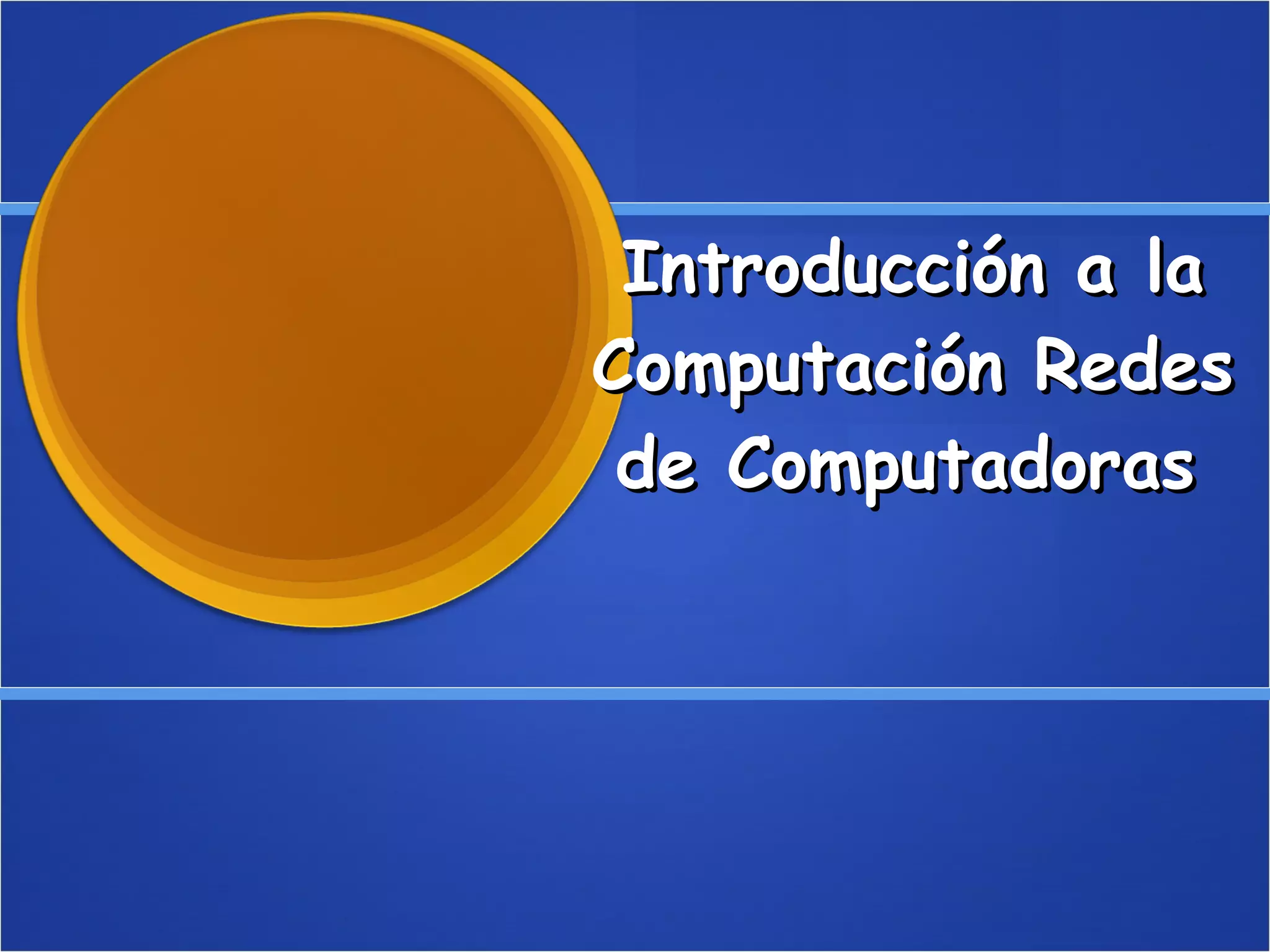 Introducción a la Computación Redes de Computadoras